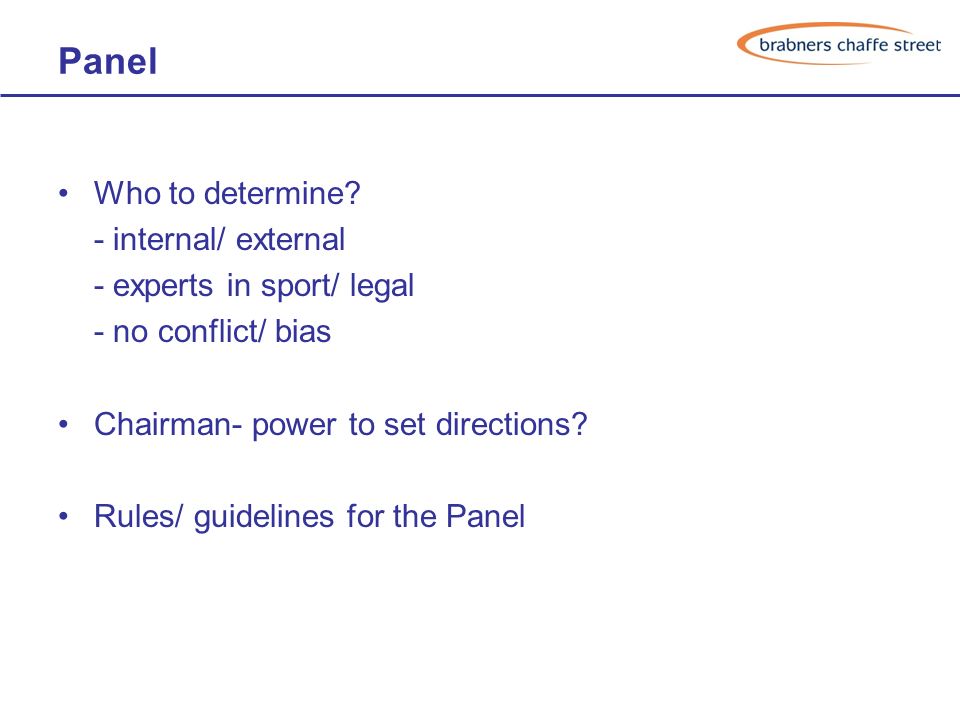 Panel

brabners chaffe street

• Who to determine?
- internal/ external
- experts in sport/ legal
- no conflict/ bias

• Chairman- power to set directions?

• Rules/ guidelines for the Panel